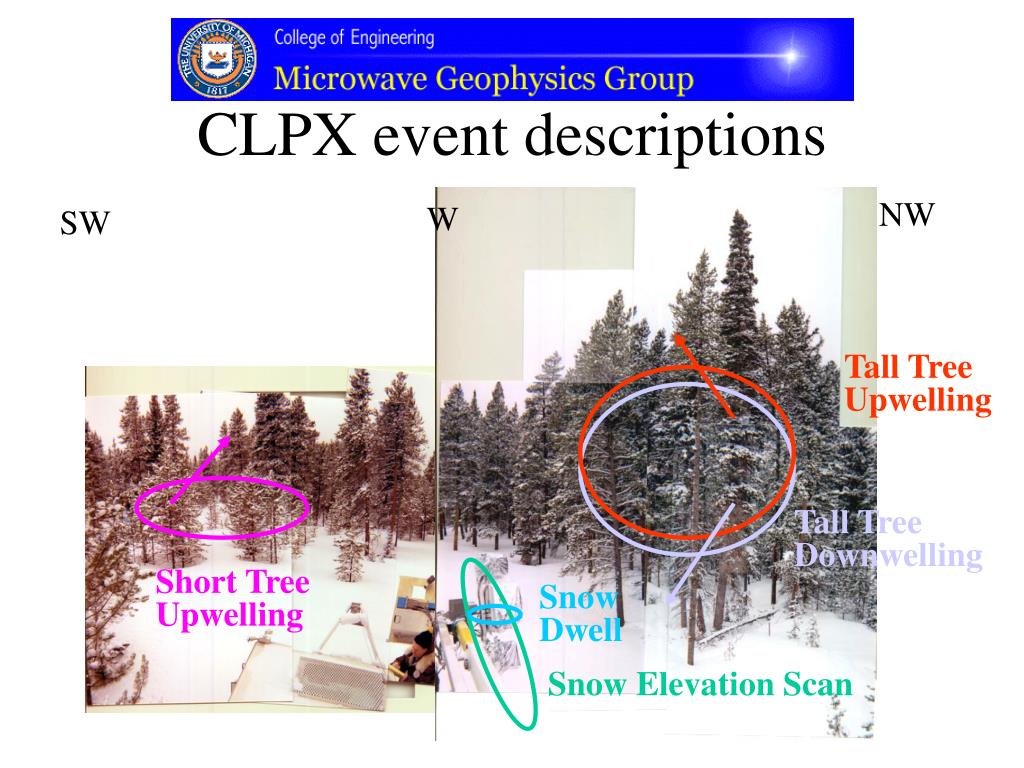 THE UNIVERSITY OF MICHIGAN 1817
College of Engineering
Microwave Geophysics Group

CLPX event descriptions

SW

W

NW

Tall Tree Upwelling

Tall Tree Downwelling

Short Tree Upwelling

Snow Dwell

Snow Elevation Scan